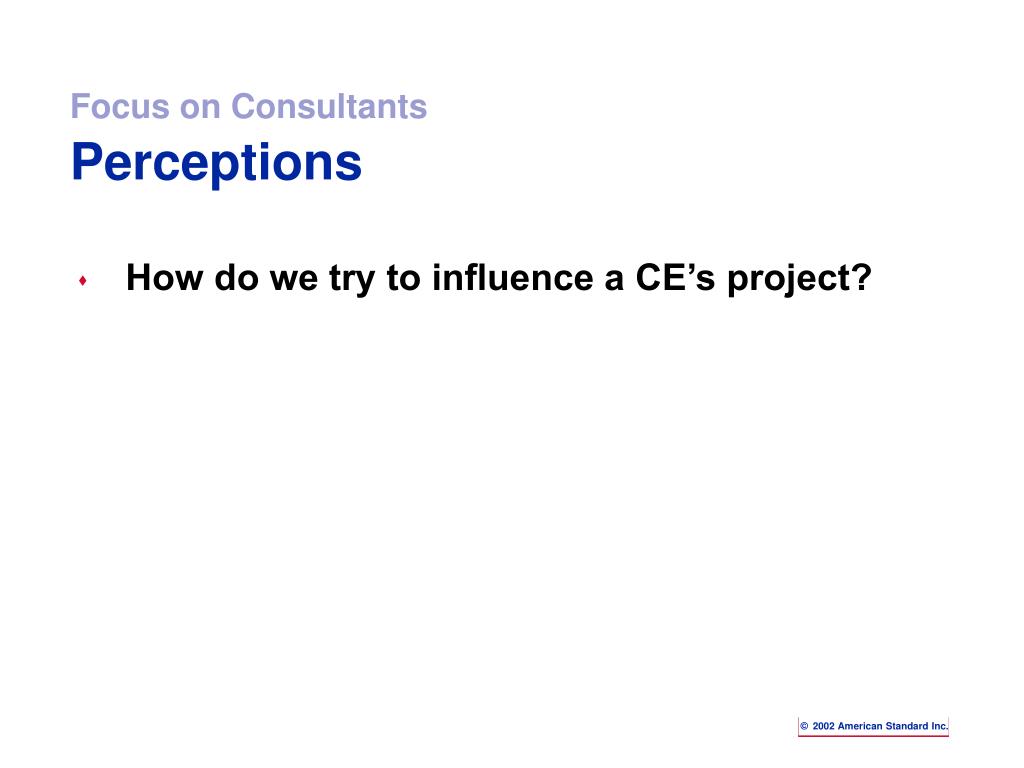 Focus on Consultants
Perceptions

♦ How do we try to influence a CE’s project?

© 2002 American Standard Inc.